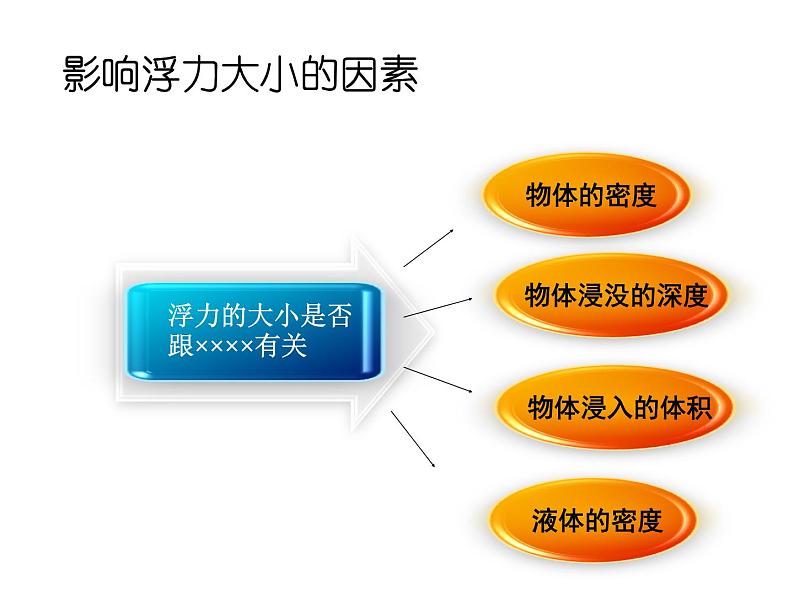 影响浮力大小的因素

浮力的大小是否跟××××有关

物体的密度

物体浸没的深度

物体浸入的体积

液体的密度